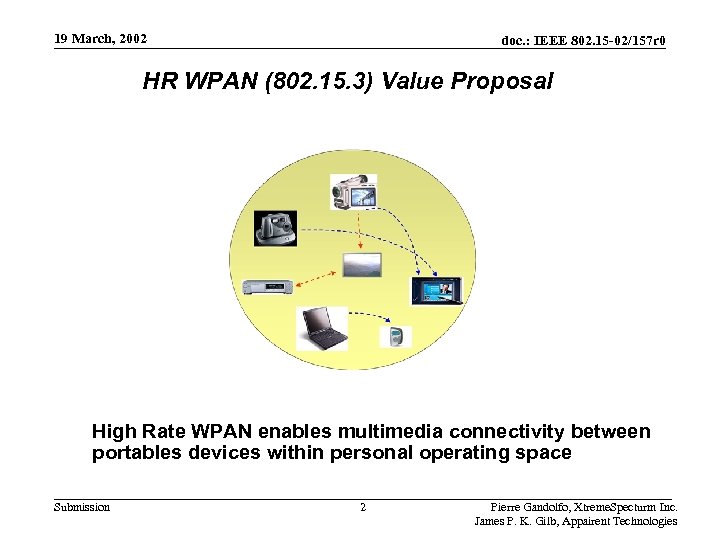 19 March, 2002

doc.: IEEE 802.15-02/157r0

HR WPAN (802.15.3) Value Proposal

High Rate WPAN enables multimedia connectivity between portables devices within personal operating space

Submission

2

Pierre Gandolfo, XtremeSpecturm Inc.
James P. K. Gilb, Appairent Technologies